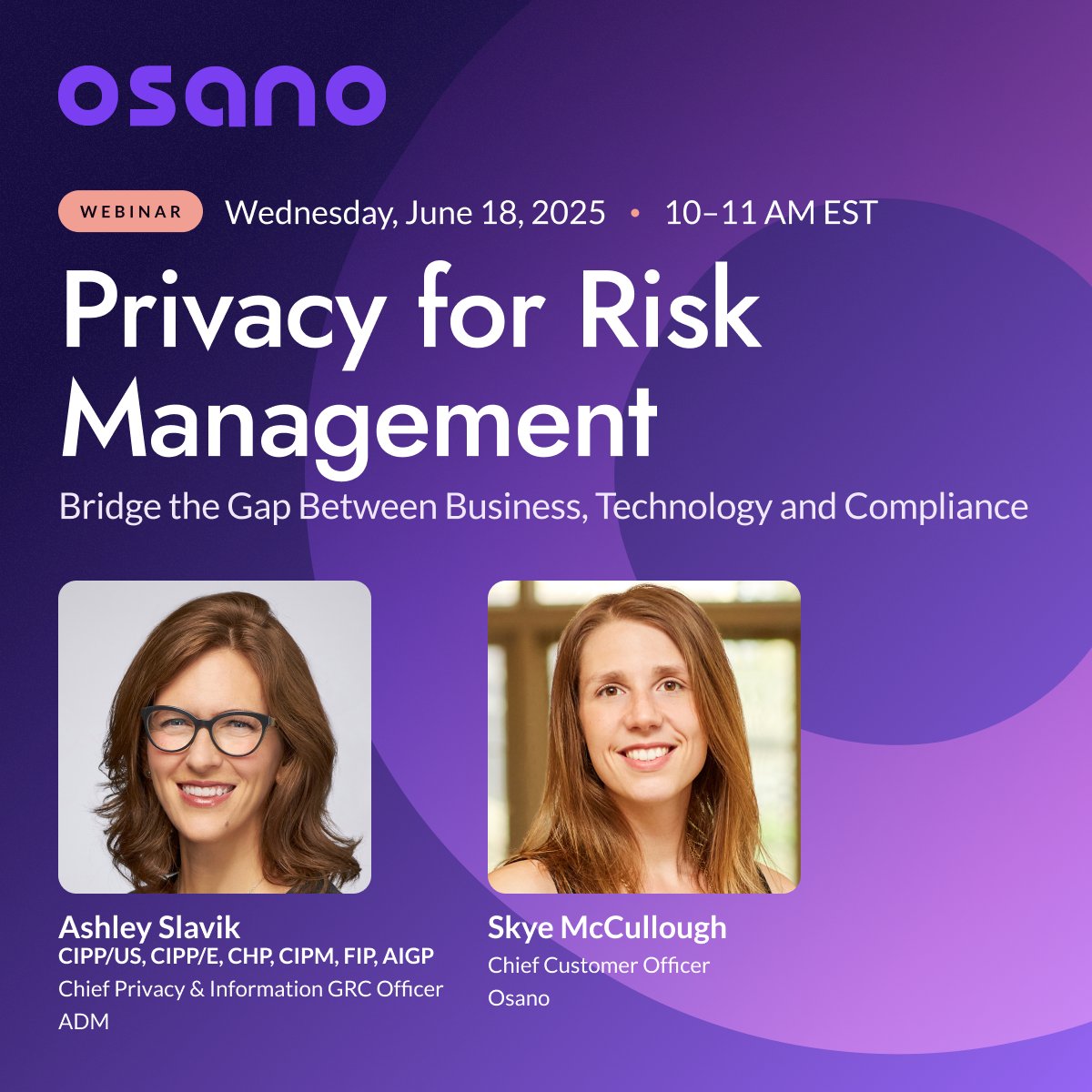 osano

WEBINAR Wednesday, June 18, 2025 • 10–11 AM EST

Privacy for Risk Management

Bridge the Gap Between Business, Technology and Compliance

Ashley Slavik
CIPP/US, CIPP/E, CHP, CIPM, FIP, AIGP
Chief Privacy & Information GRC Officer
ADM

Skye McCullough
Chief Customer Officer
Osano